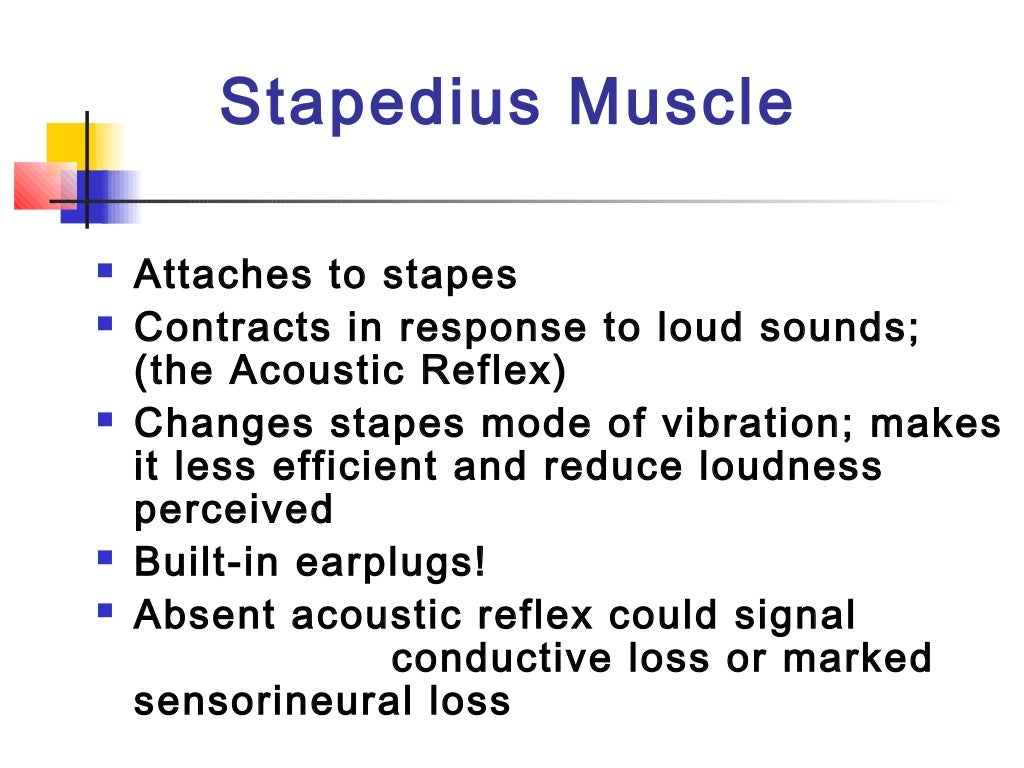 Stapedius Muscle

- Attaches to stapes
- Contracts in response to loud sounds; (the Acoustic Reflex)
- Changes stapes mode of vibration; makes it less efficient and reduce loudness perceived
- Built-in earplugs!
- Absent acoustic reflex could signal conductive loss or marked sensorineural loss